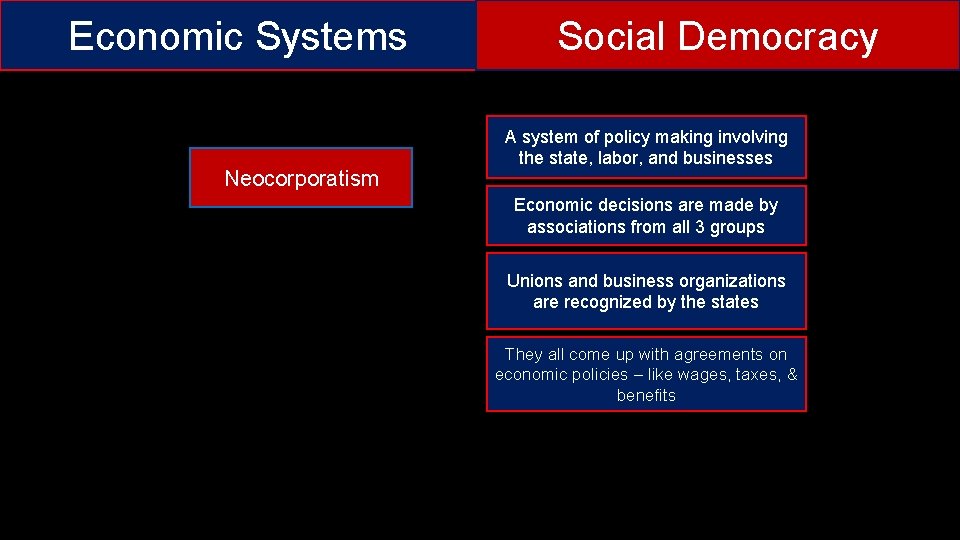 Economic Systems

Social Democracy

Neocorporatism

A system of policy making involving the state, labor, and businesses

Economic decisions are made by associations from all 3 groups

Unions and business organizations are recognized by the states

They all come up with agreements on economic policies – like wages, taxes, & benefits